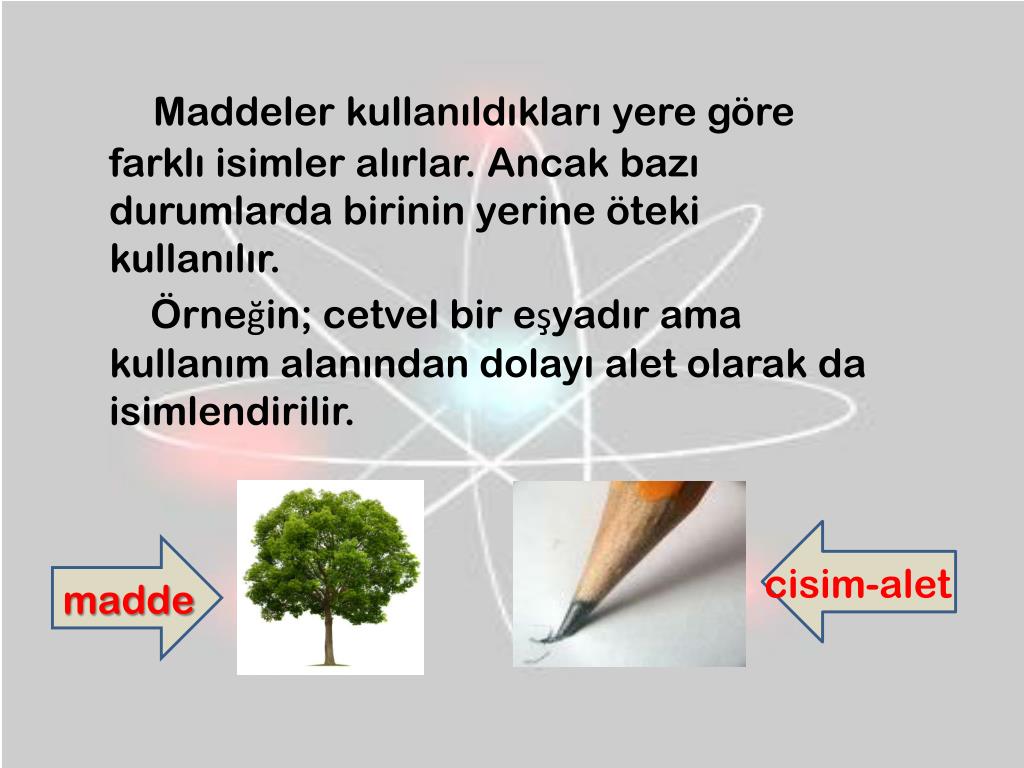 Maddeler kullanıldıkları yere göre farklı isimler alırlar. Ancak bazı durumlarda birinin yerine öteki kullanılır.

Örneğin; cetvel bir eşyadır ama kullanım alanından dolayı alet olarak da isimlendirilir.

madde

cisim-alet